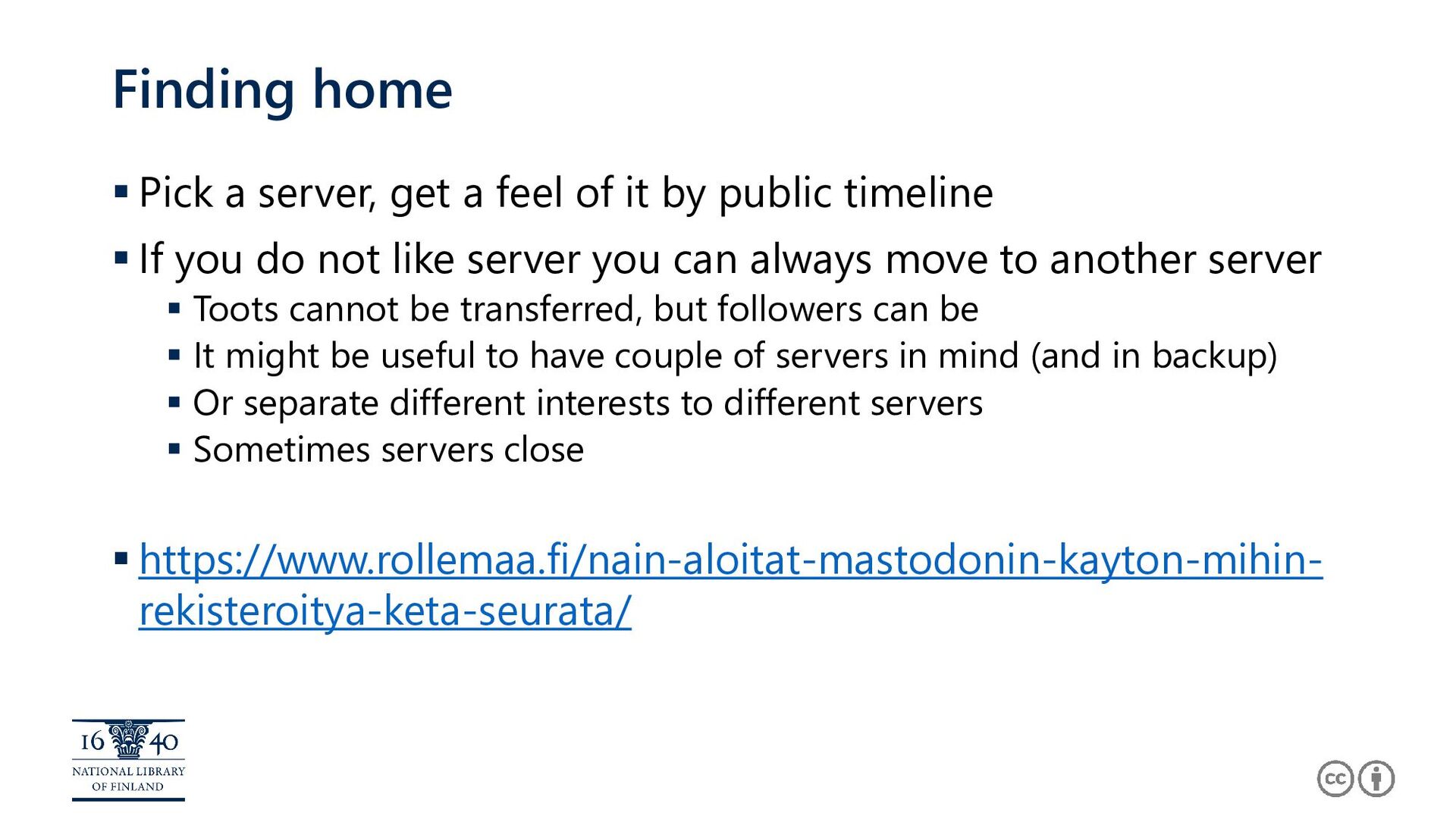 Finding home

▪ Pick a server, get a feel of it by public timeline

▪ If you do not like server you can always move to another server
▪ Toots cannot be transferred, but followers can be
▪ It might be useful to have couple of servers in mind (and in backup)
▪ Or separate different interests to different servers
▪ Sometimes servers close

▪ https://www.rollemaa.fi/nain-aloitat-mastodonin-kayton-mihin-rekisteroitya-keta-seurata/

16 40
NATIONAL LIBRARY OF FINLAND

cc